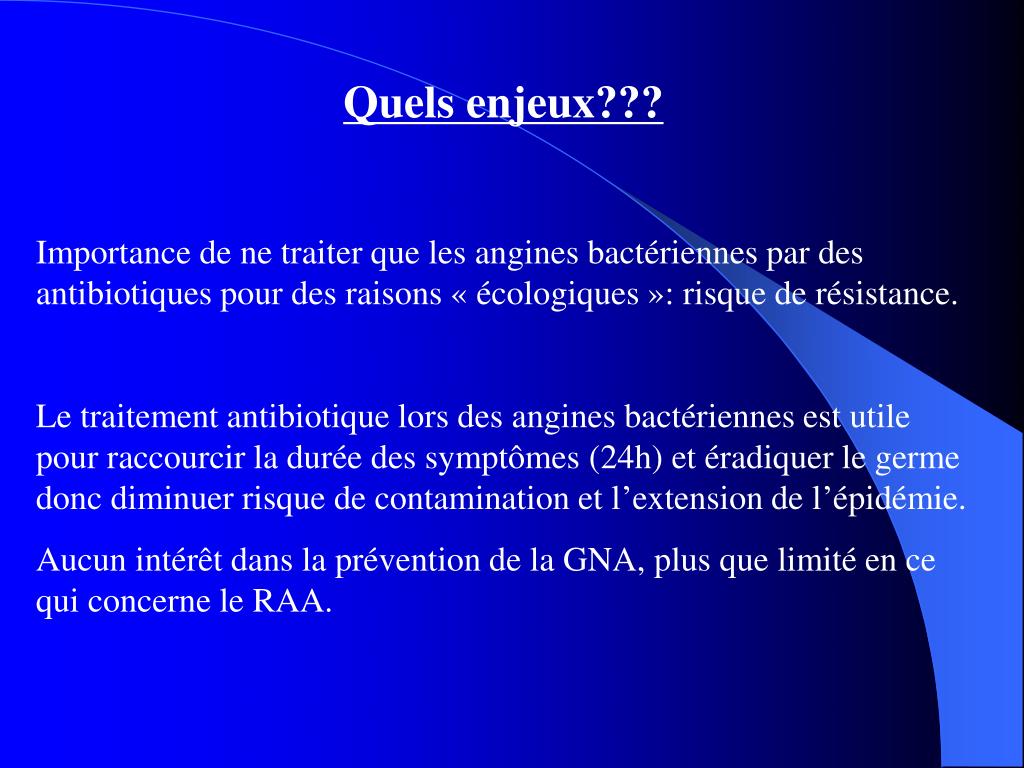 Quels enjeux???

Importance de ne traiter que les angines bactériennes par des antibiotiques pour des raisons « écologiques »: risque de résistance.

Le traitement antibiotique lors des angines bactériennes est utile pour raccourcir la durée des symptômes (24h) et éradiquer le germe donc diminuer risque de contamination et l’extension de l’épidémie.

Aucun intérêt dans la prévention de la GNA, plus que limité en ce qui concerne le RAA.